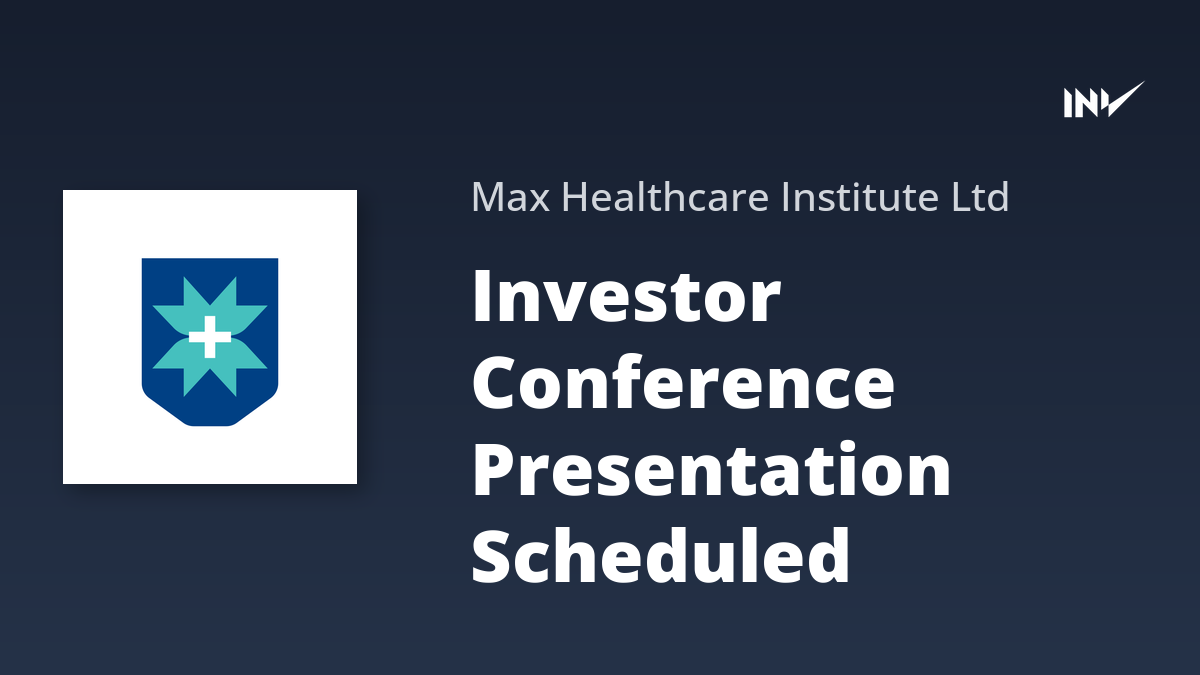 INV

Max Healthcare Institute Ltd

Investor Conference Presentation Scheduled